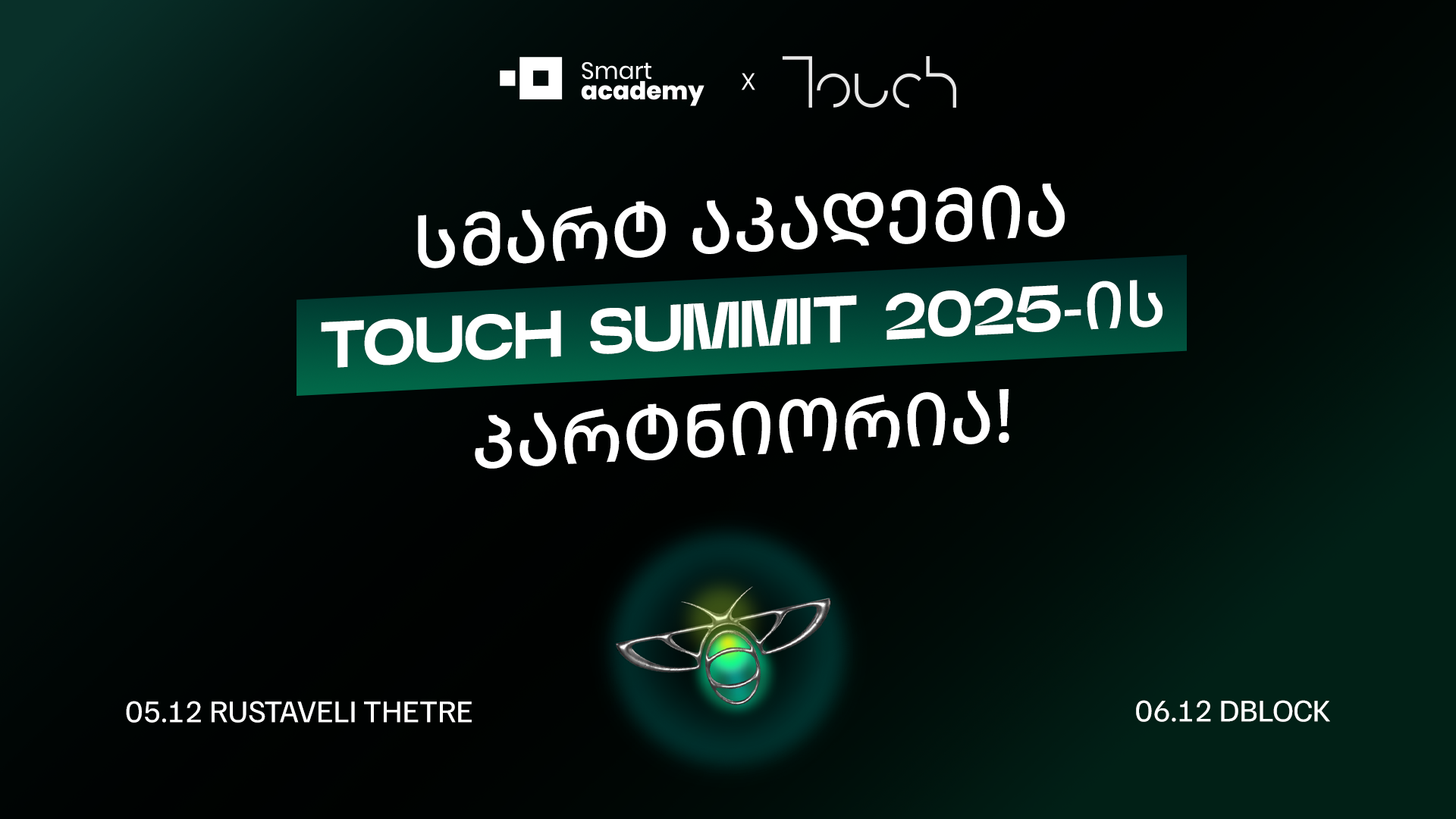 Smart academy x Touch

სმარტ აკადემია TOUCH SUMMIT 2025-ის პარტნიორია!

05.12 RUSTAVELI THETRE

06.12 DBLOCK